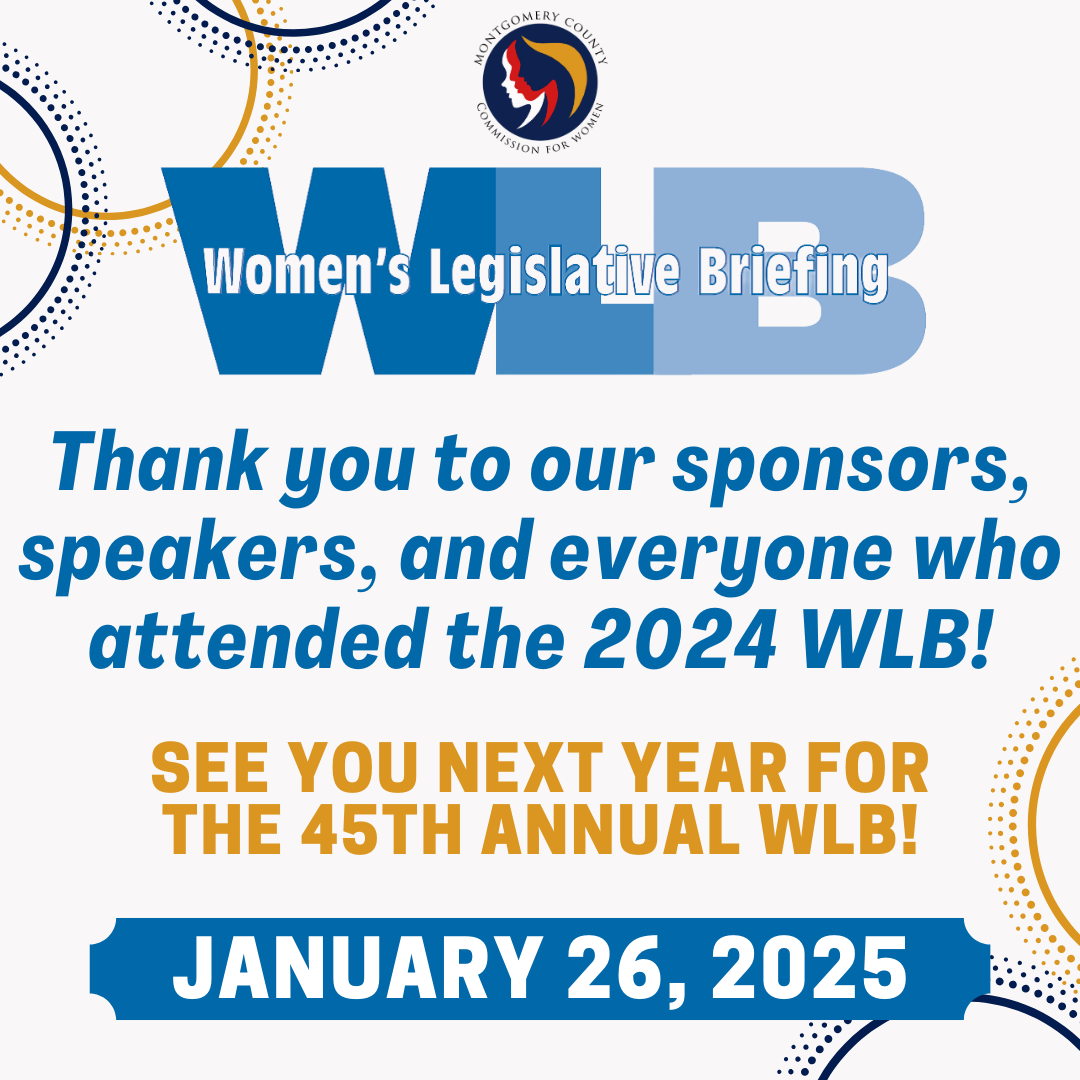 MONTGOMERY COUNTY
COMMISSION FOR WOMEN

WLB
Women's Legislative Briefing

Thank you to our sponsors, speakers, and everyone who attended the 2024 WLB!

SEE YOU NEXT YEAR FOR THE 45TH ANNUAL WLB!

JANUARY 26, 2025